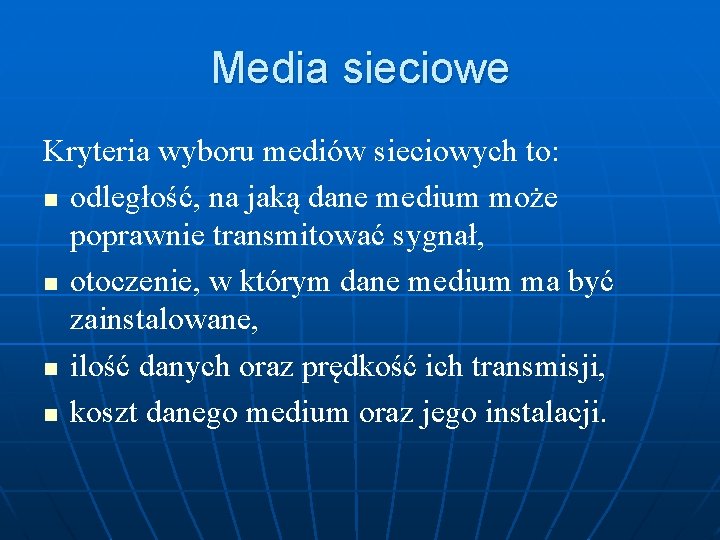 Media sieciowe

Kryteria wyboru mediów sieciowych to:

- odległość, na jaką dane medium może poprawnie transmitować sygnał,
- otoczenie, w którym dane medium ma być zainstalowane,
- ilość danych oraz prędkość ich transmisji,
- koszt danego medium oraz jego instalacji.